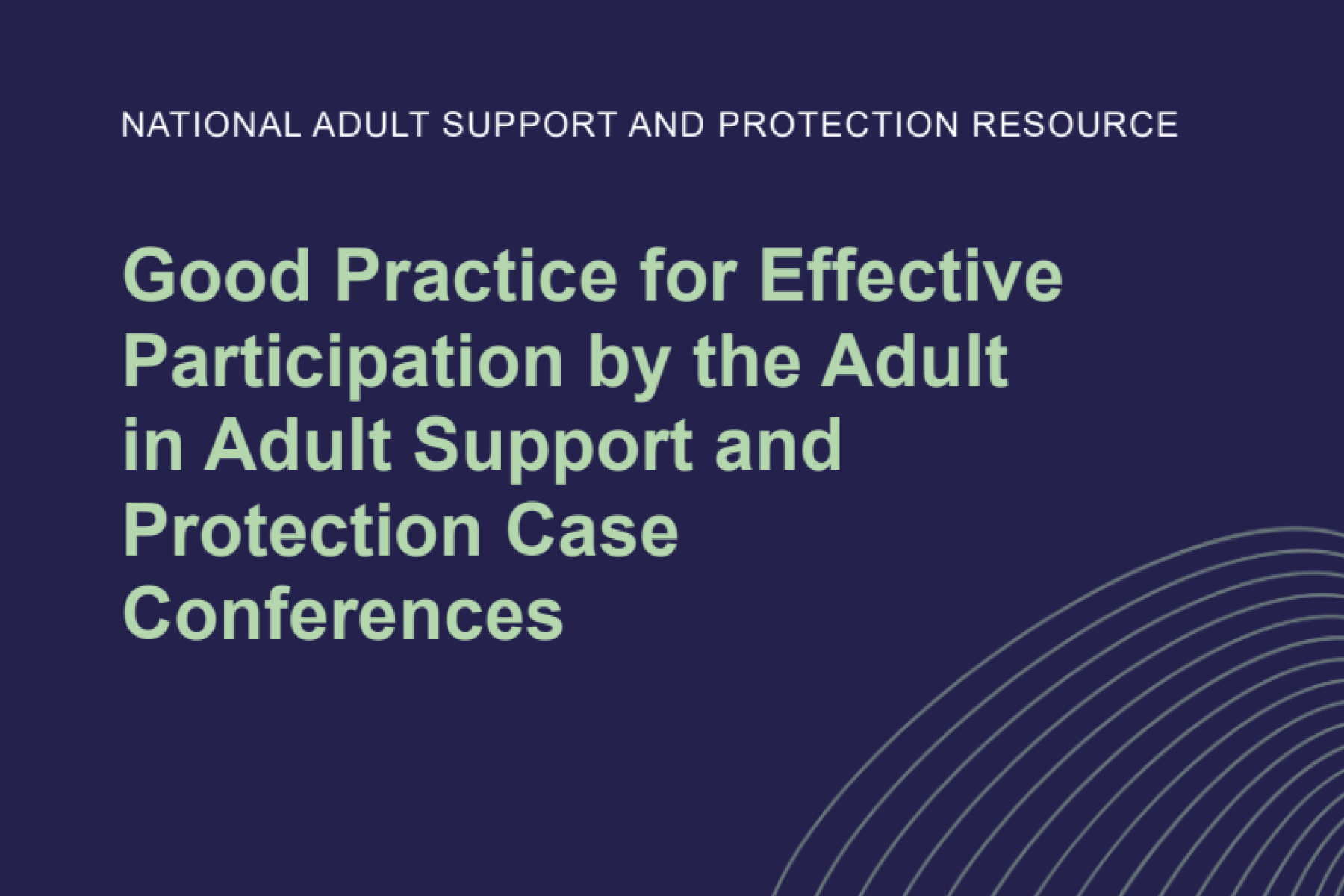 NATIONAL ADULT SUPPORT AND PROTECTION RESOURCE

Good Practice for Effective Participation by the Adult in Adult Support and Protection Case Conferences